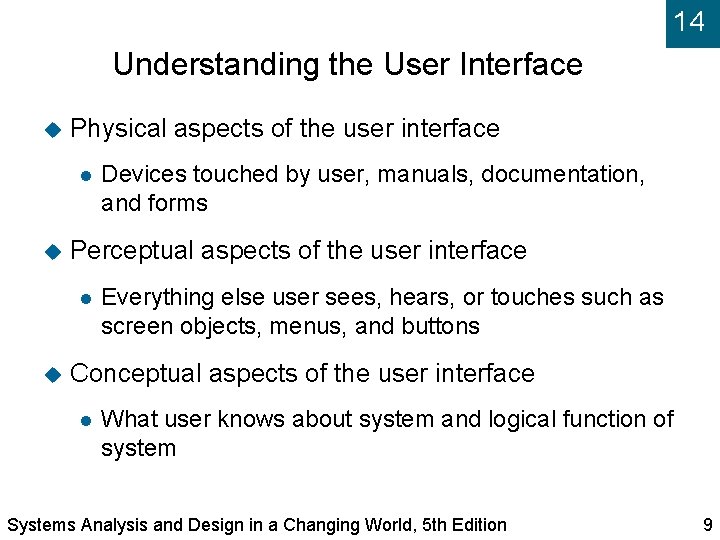 14

Understanding the User Interface

Physical aspects of the user interface

Devices touched by user, manuals, documentation, and forms

Perceptual aspects of the user interface

Everything else user sees, hears, or touches such as screen objects, menus, and buttons

Conceptual aspects of the user interface

What user knows about system and logical function of system

Systems Analysis and Design in a Changing World, 5th Edition

9